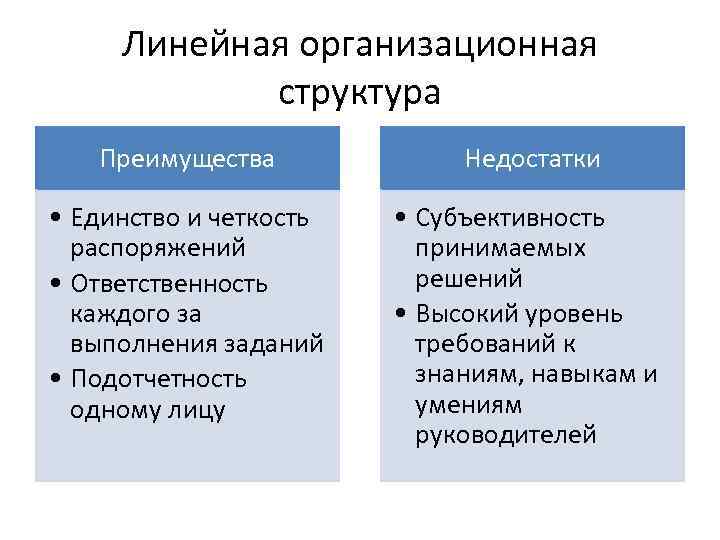 Линейная организационная структура

Преимущества

• Единство и четкость распоряжений
• Ответственность каждого за выполнения заданий
• Подотчетность одному лицу

Недостатки

• Субъективность принимаемых решений
• Высокий уровень требований к знаниям, навыкам и умениям руководителей